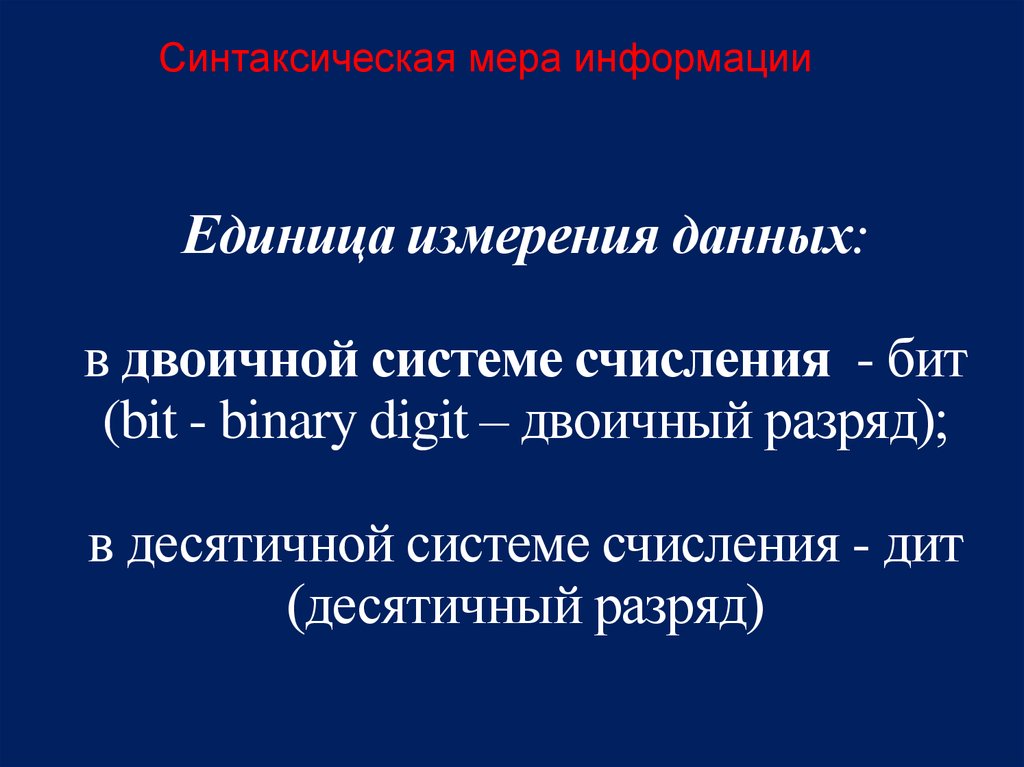 Синтаксическая мера информации

Единица измерения данных:

в двоичной системе счисления - бит (bit - binary digit – двоичный разряд);

в десятичной системе счисления - дит (десятичный разряд)